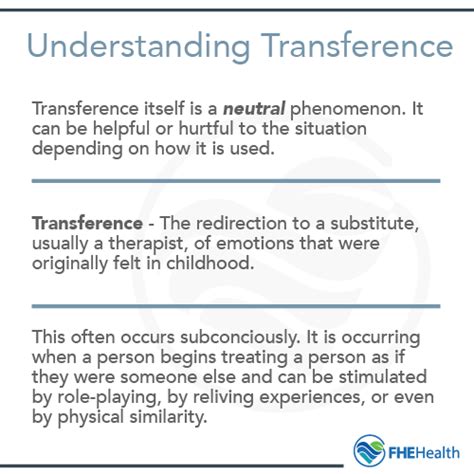 Understanding Transference

Transference itself is a neutral phenomenon. It can be helpful or hurtful to the situation depending on how it is used.

Transference - The redirection to a substitute, usually a therapist, of emotions that were originally felt in childhood.

This often occurs subconciously. It is occurring when a person begins treating a person as if they were someone else and can be stimulated by role-playing, by reliving experiences, or even by physical similarity.

FHEHealth